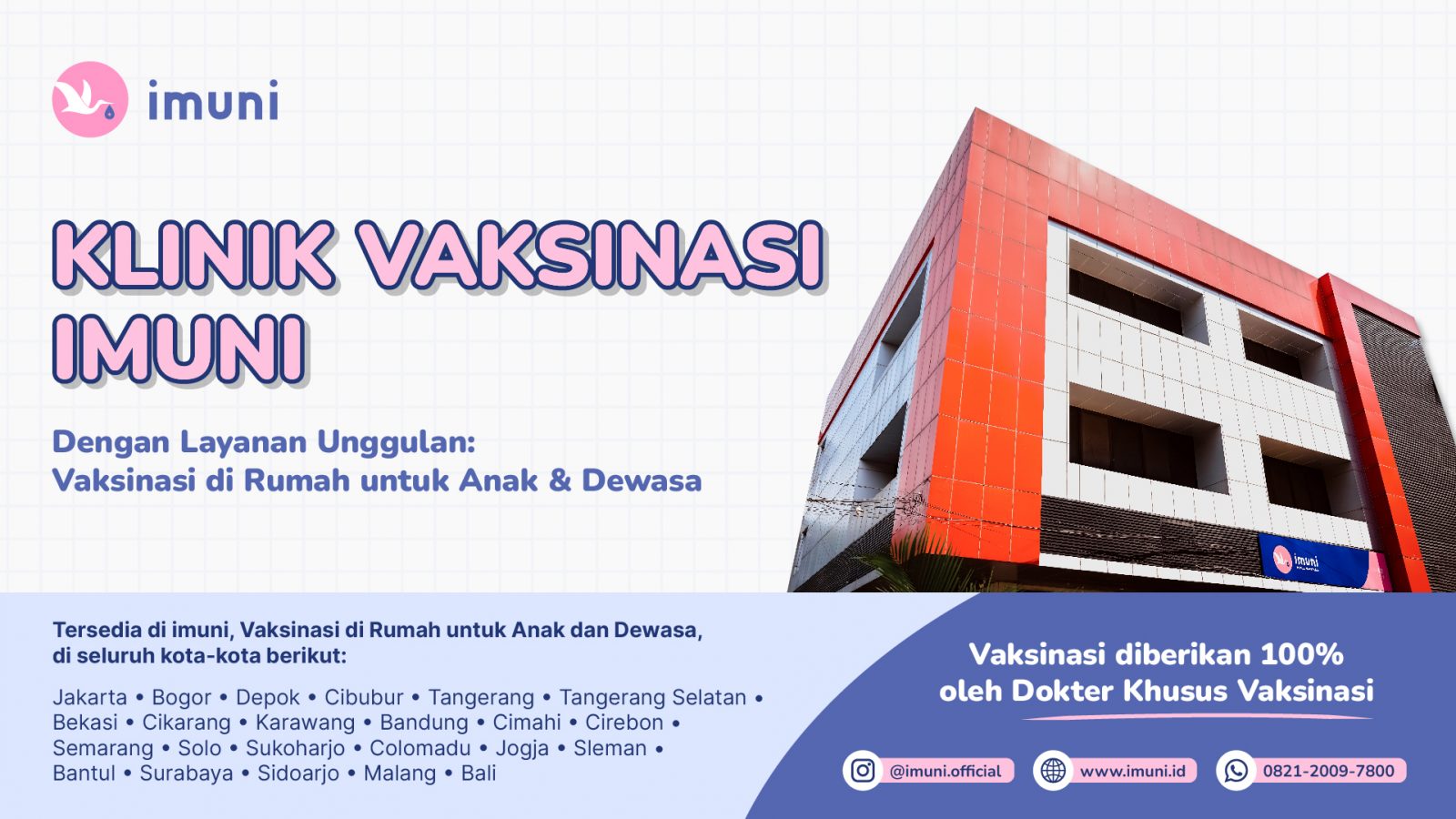 imuni

KLINIK VAKSINASI IMUNI

Dengan Layanan Unggulan:
Vaksinasi di Rumah untuk Anak & Dewasa

imuni

Tersedia di imuni, Vaksinasi di Rumah untuk Anak dan Dewasa, di seluruh kota-kota berikut:

Jakarta • Bogor • Depok • Cibubur • Tangerang • Tangerang Selatan • Bekasi • Cikarang • Karawang • Bandung • Cimahi • Cirebon • Semarang • Solo • Sukoharjo • Colomadu • Jogja • Sleman • Bantul • Surabaya • Sidoarjo • Malang • Bali

Vaksinasi diberikan 100% oleh Dokter Khusus Vaksinasi

@imuni.official
www.imuni.id
0821-2009-7800